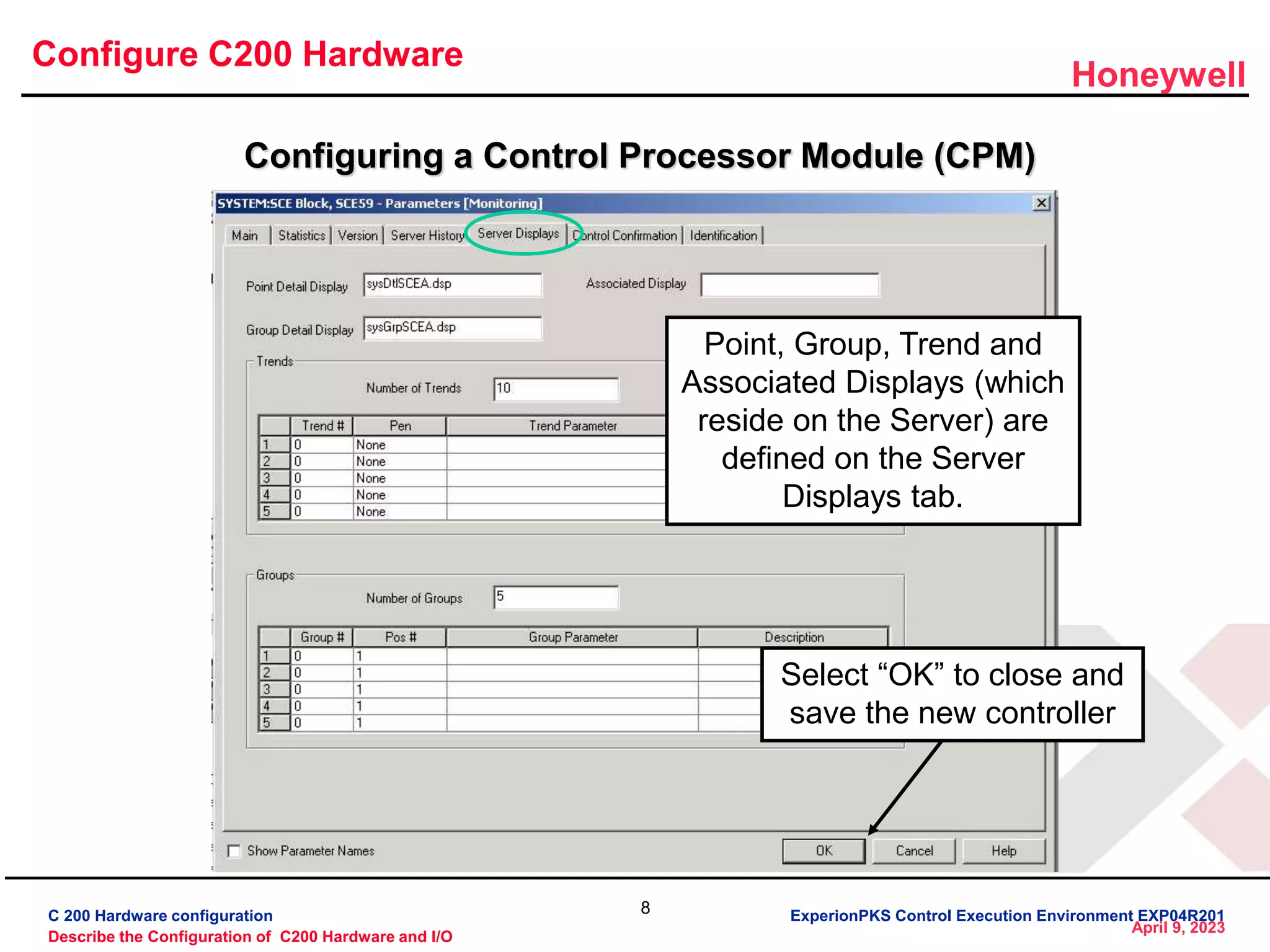 Configure C200 Hardware

Honeywell

Configuring a Control Processor Module (CPM)

SYSTEM:SCE Block, SCE59 - Parameters [Monitoring]

Main | Statistics | Version | Server History | Server Displays | Control Confirmation | Identification

Point Detail Display sysDtlSCEA.dsp

Associated Display

Group Detail Display sysGrpSCEA.dsp

Trends

Number of Trends 10

| | Trend # | Pen | Trend Parameter |
|---|---|---|---|
| 1 | 0 | None | |
| 2 | 0 | None | |
| 3 | 0 | None | |
| 4 | 0 | None | |
| 5 | 0 | None | |

Point, Group, Trend and Associated Displays (which reside on the Server) are defined on the Server Displays tab.

Groups

Number of Groups 5

| | Group # | Pos # | Group Parameter | Description |
|---|---|---|---|---|
| 1 | 0 | 1 | | |
| 2 | 0 | 1 | | |
| 3 | 0 | 1 | | |
| 4 | 0 | 1 | | |
| 5 | 0 | 1 | | |

Select “OK” to close and save the new controller

Show Parameter Names

OK Cancel Help

C 200 Hardware configuration
Describe the Configuration of C200 Hardware and I/O

8

ExperionPKS Control Execution Environment EXP04R201
April 9, 2023